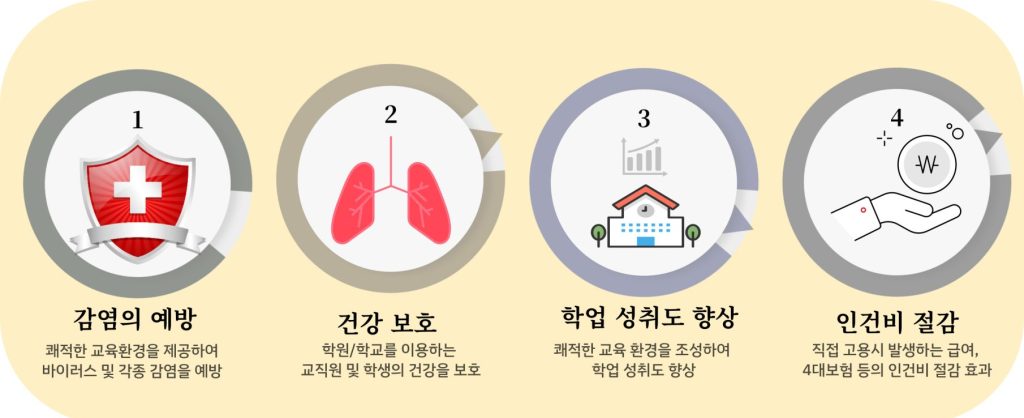 1

감염의 예방

쾌적한 교육환경을 제공하여 바이러스 및 각종 감염을 예방

2

건강 보호

학원/학교를 이용하는 교직원 및 학생의 건강을 보호

3

학업 성취도 향상

쾌적한 교육 환경을 조성하여 학업 성취도 향상

4

₩

인건비 절감

직접 고용시 발생하는 급여, 4대보험 등의 인건비 절감 효과